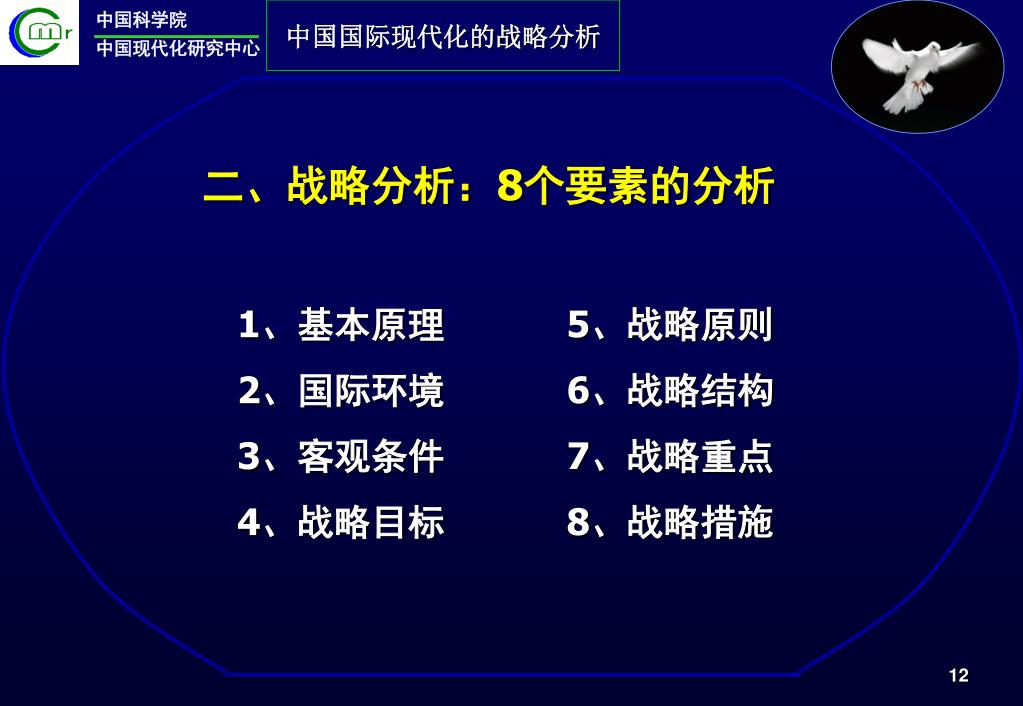 Cmr

中国科学院
中国现代化研究中心

中国国际现代化的战略分析

二、战略分析：8个要素的分析

1、基本原理
2、国际环境
3、客观条件
4、战略目标

5、战略原则
6、战略结构
7、战略重点
8、战略措施

12